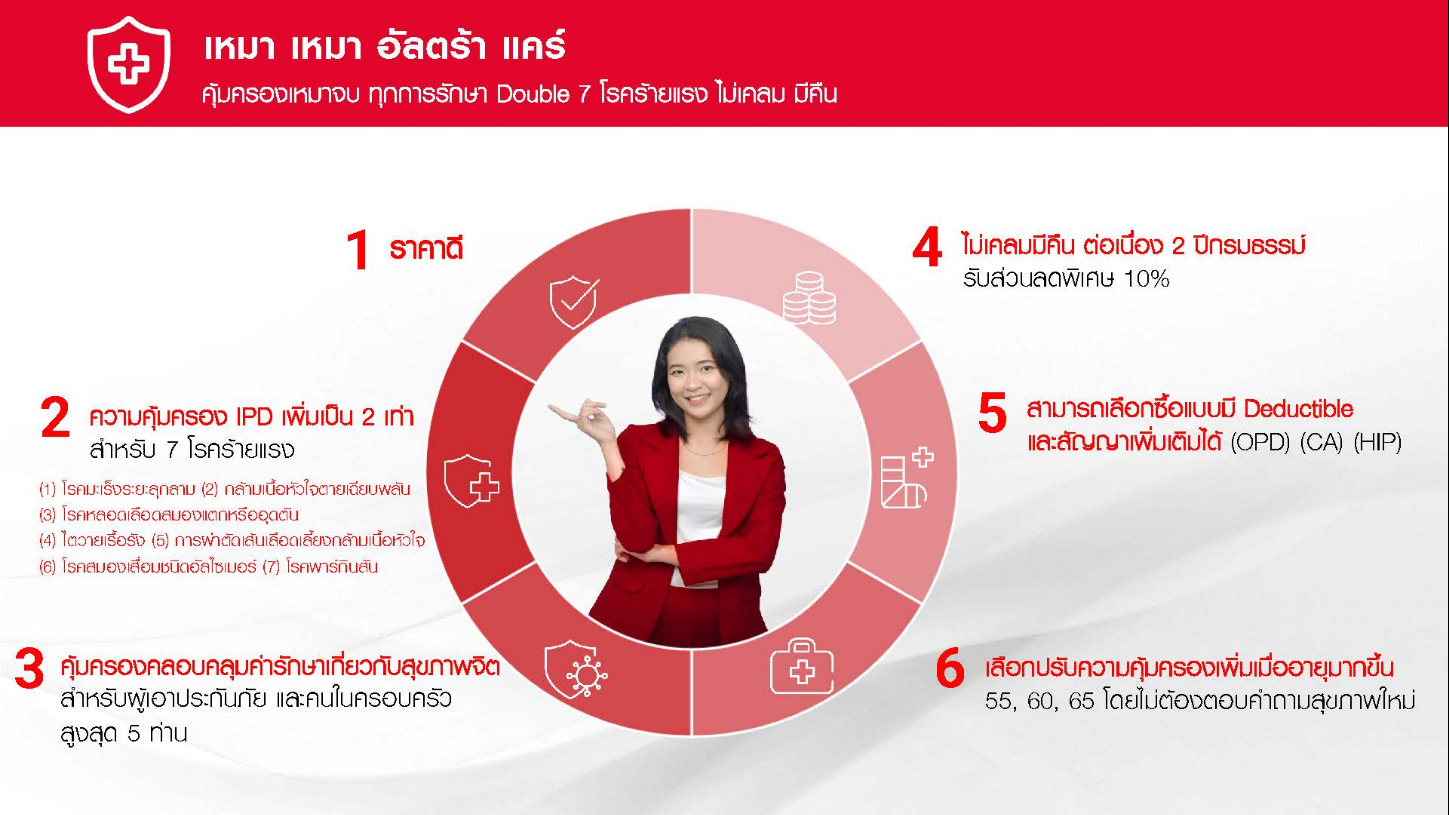 เหมา เหมา อัลตร้า แคร์
คุ้มครองเหมาจบ ทุกการรักษา Double 7 โรคร้ายแรง ไม่เคลม มีคืน

1 ราคาดี

2 ความคุ้มครอง IPD เพิ่มเป็น 2 เท่า
สำหรับ 7 โรคร้ายแรง

(1) โรคมะเร็งระยะลุกลาม (2) กล้ามเนื้อหัวใจตายเฉียบพลัน
(3) โรคหลอดเลือดสมองแตกหรืออุดตัน
(4) ไตวายเรื้อรัง (5) การผ่าตัดเส้นเลือดเลี้ยงกล้ามเนื้อหัวใจ
(6) โรคสมองเสื่อมชนิดอัลไซเมอร์ (7) โรคพาร์กินสัน

3 คุ้มครองคลอบคลุมค่ารักษาเกี่ยวกับสุขภาพจิต
สำหรับผู้เอาประกันภัย และคนในครอบครัว
สูงสุด 5 ท่าน

4 ไม่เคลมมีคืน ต่อเนื่อง 2 ปีกรมธรรม์
รับส่วนลดพิเศษ 10%

5 สามารถเลือกซื้อแบบมี Deductible
และสัญญาเพิ่มเติมได้ (OPD) (CA) (HIP)

6 เลือกปรับความคุ้มครองเพิ่มเมื่ออายุมากขึ้น
55, 60, 65 โดยไม่ต้องตอบคำถามสุขภาพใหม่